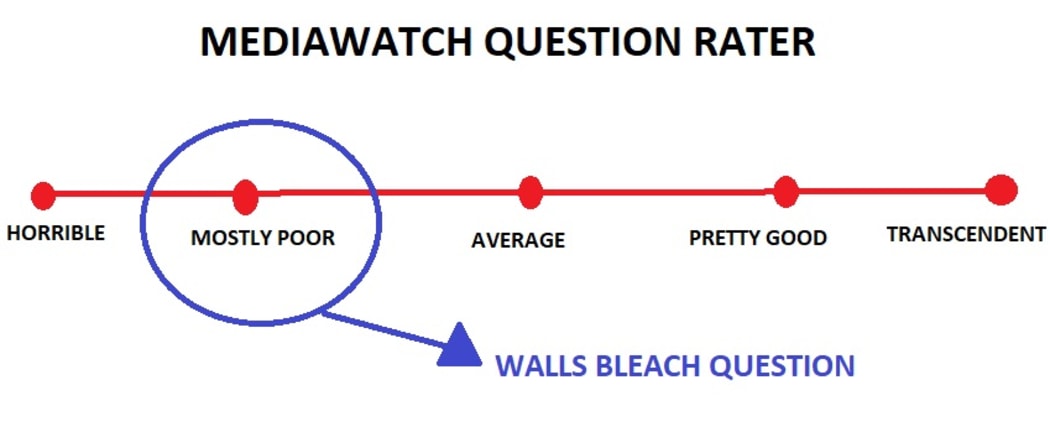 MEDIAWATCH QUESTION RATER

HORRIBLE

MOSTLY POOR

AVERAGE

PRETTY GOOD

TRANSCENDENT

WALLS BLEACH QUESTION